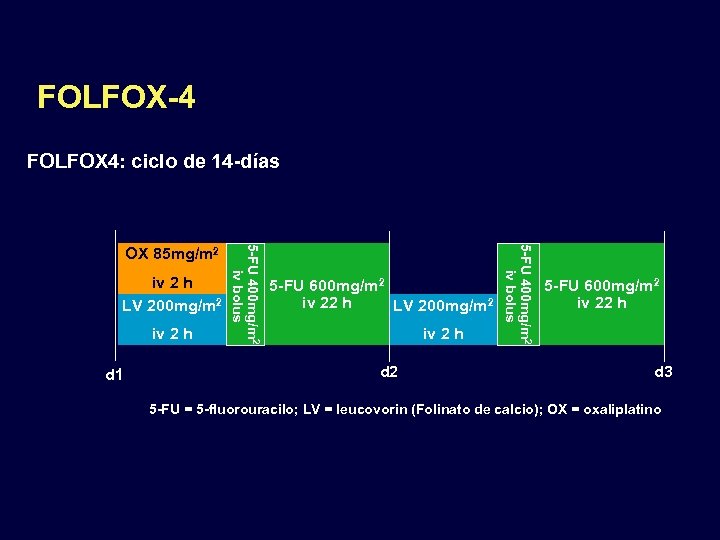 FOLFOX-4

FOLFOX4: ciclo de 14-días

OX 85mg/m$^2$
iv 2 h
LV 200mg/m$^2$
iv 2 h
5-FU 400mg/m$^2$ iv bolus
5-FU 600mg/m$^2$ iv 22 h
LV 200mg/m$^2$
iv 2 h
5-FU 400mg/m$^2$ iv bolus
5-FU 600mg/m$^2$ iv 22 h

d1
d2
d3

5-FU = 5-fluorouracilo; LV = leucovorin (Folinato de calcio); OX = oxaliplatino